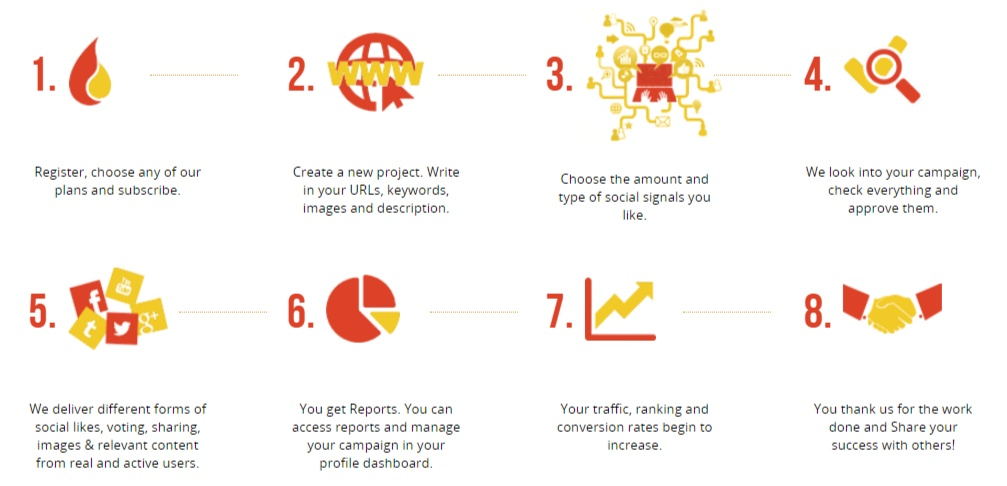 1.

Register, choose any of our plans and subscribe.

2. WWW

Create a new project. Write in your URLs, keywords, images and description.

3.

Choose the amount and type of social signals you like.

4.

We look into your campaign, check everything and approve them.

5.

We deliver different forms of social likes, voting, sharing, images & relevant content from real and active users.

6.

You get Reports. You can access reports and manage your campaign in your profile dashboard.

7.

Your traffic, ranking and conversion rates begin to increase.

8.

You thank us for the work done and Share your success with others!